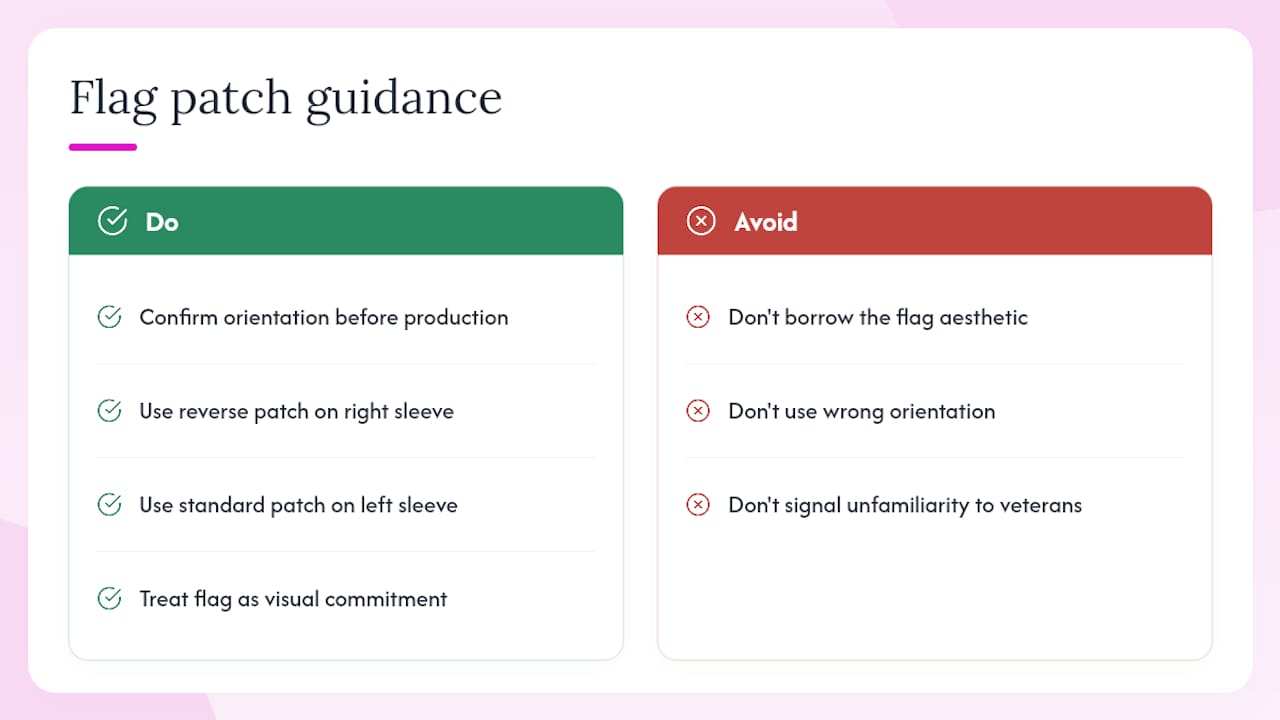 Flag patch guidance

Do

Confirm orientation before production

Use reverse patch on right sleeve

Use standard patch on left sleeve

Treat flag as visual commitment

Avoid

Don't borrow the flag aesthetic

Don't use wrong orientation

Don't signal unfamiliarity to veterans